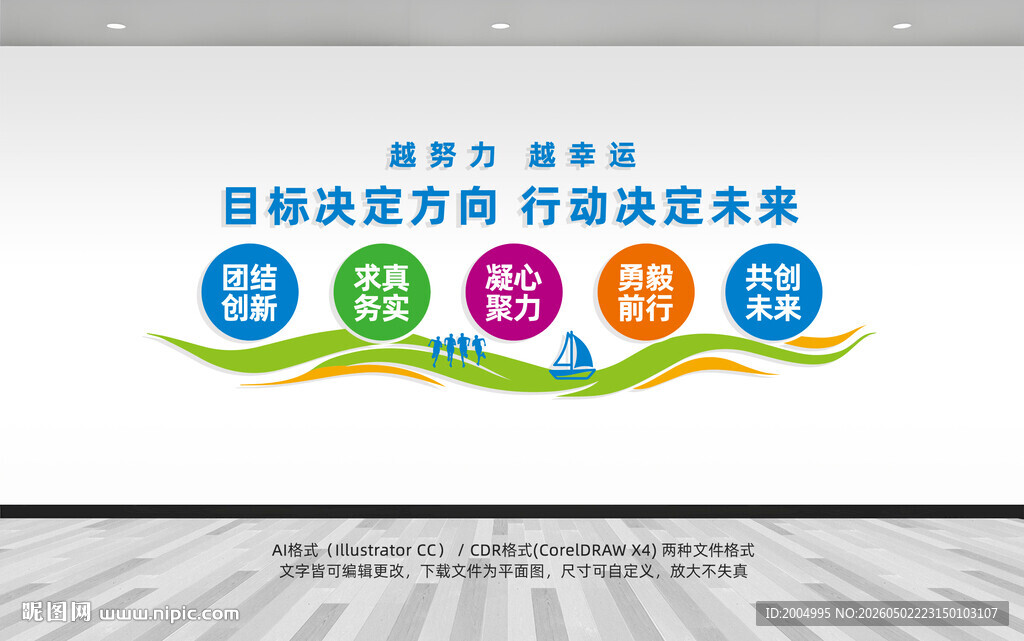 越努力 越幸运

目标决定方向 行动决定未来

团结创新

求真务实

凝心聚力

勇毅前行

共创未来

AI格式（Illustrator CC） / CDR格式(CorelDRAW X4) 两种文件格式
文字皆可编辑更改，下载文件为平面图，尺寸可自定义，放大不失真

昵图网 www.nipic.com

ID:2004995 NO:20260502223150103107